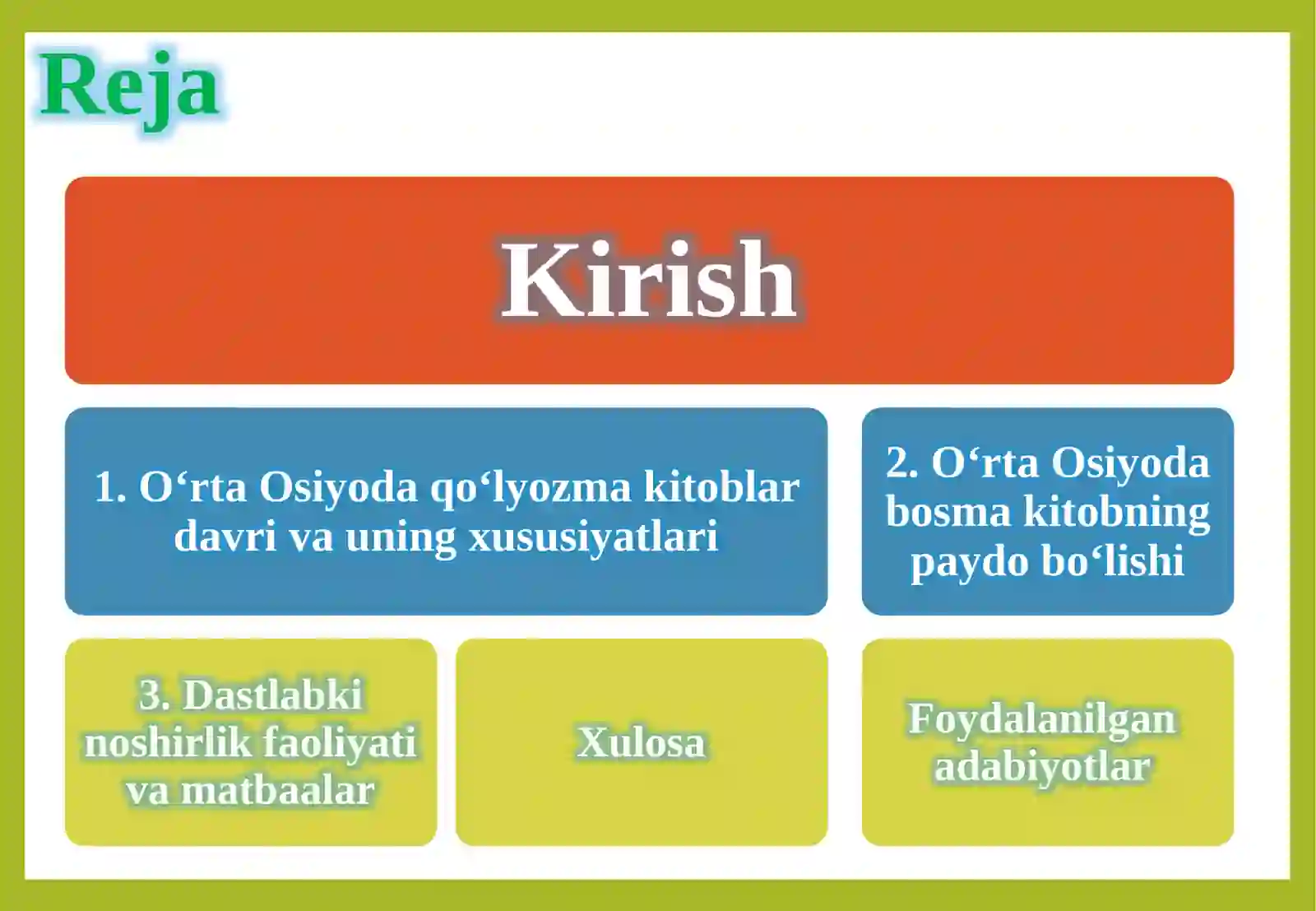 Reja

Kirish

1. O‘rta Osiyoda qo‘lyozma kitoblar davri va uning xususiyatlari

2. O‘rta Osiyoda bosma kitobning paydo bo‘lishi

3. Dastlabki noshirlik faoliyati va matbaalar

Xulosa

Foydalanilgan adabiyotlar